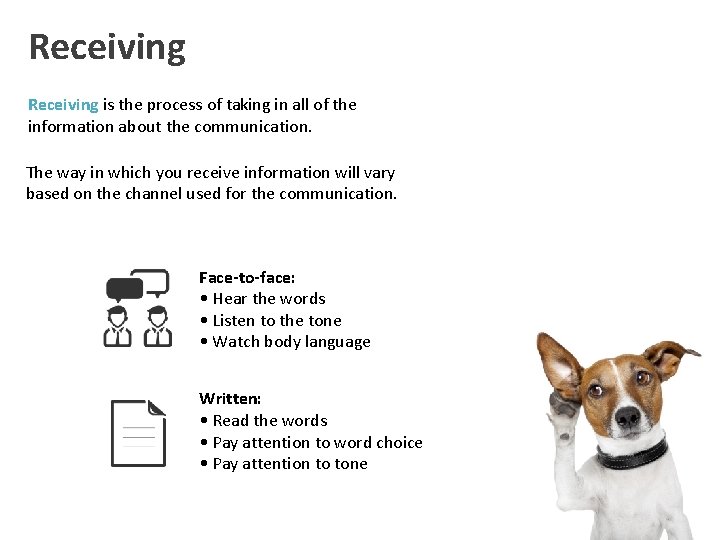 Receiving

Receiving is the process of taking in all of the information about the communication.

The way in which you receive information will vary based on the channel used for the communication.

Face-to-face:
• Hear the words
• Listen to the tone
• Watch body language

Written:
• Read the words
• Pay attention to word choice
• Pay attention to tone